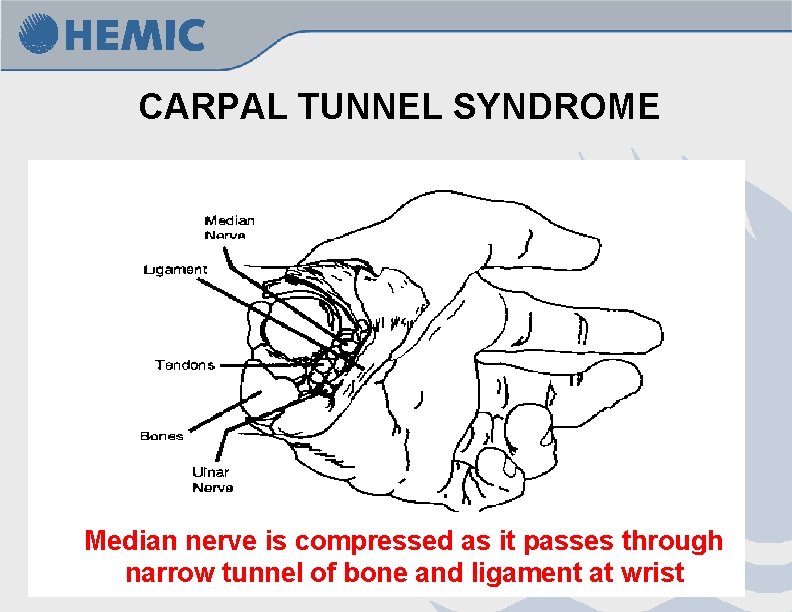 HEMIC

CARPAL TUNNEL SYNDROME

Median Nerve

Ligament

Tendons

Bones

Ulnar Nerve

Median nerve is compressed as it passes through narrow tunnel of bone and ligament at wrist